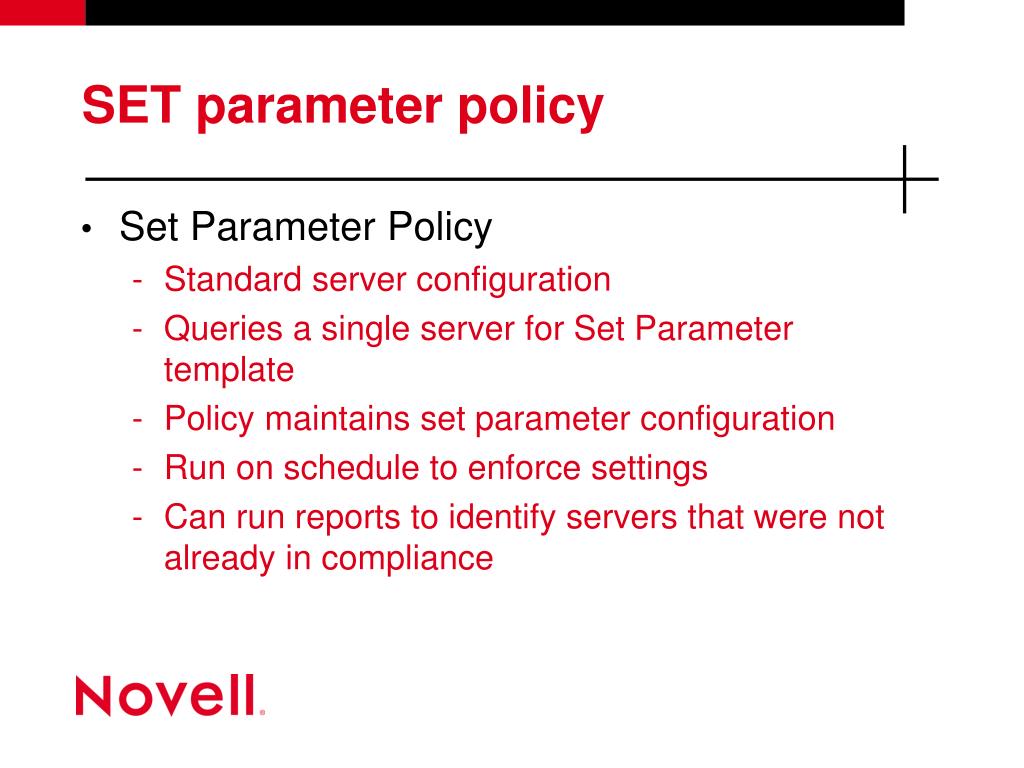 SET parameter policy

• Set Parameter Policy
  - Standard server configuration
  - Queries a single server for Set Parameter template
  - Policy maintains set parameter configuration
  - Run on schedule to enforce settings
  - Can run reports to identify servers that were not already in compliance

Novell.